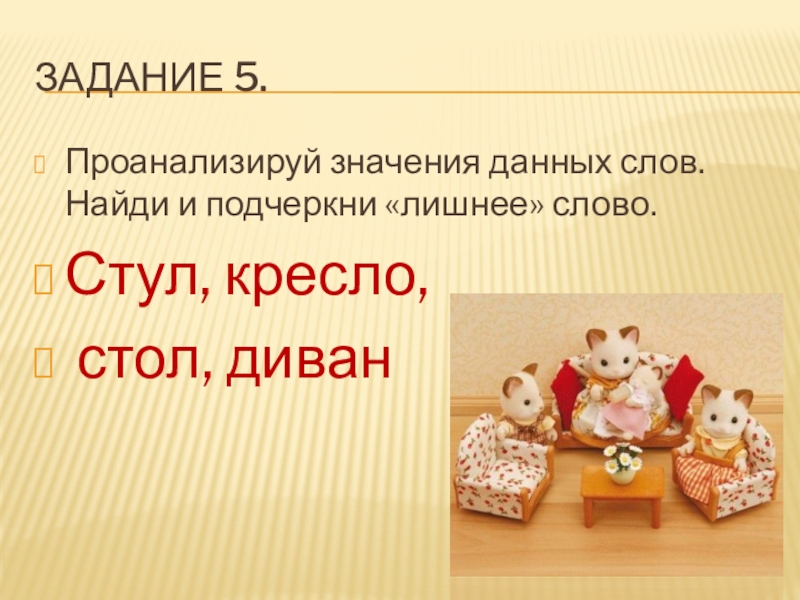 ЗАДАНИЕ 5.

Проанализируй значения данных слов. Найди и подчеркни «лишнее» слово.

Стул, кресло,

стол, диван